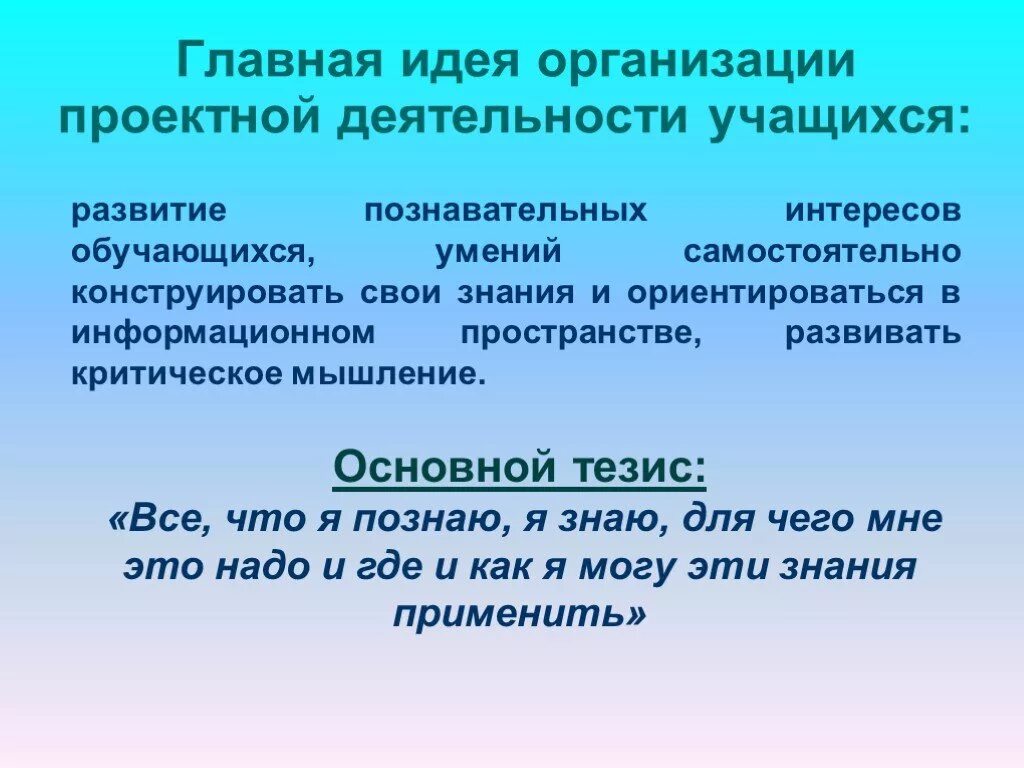 Главная идея организации проектной деятельности учащихся:

развитие познавательных интересов обучающихся, умений самостоятельно конструировать свои знания и ориентироваться в информационном пространстве, развивать критическое мышление.

Основной тезис:

«Все, что я познаю, я знаю, для чего мне это надо и где и как я могу эти знания применить»